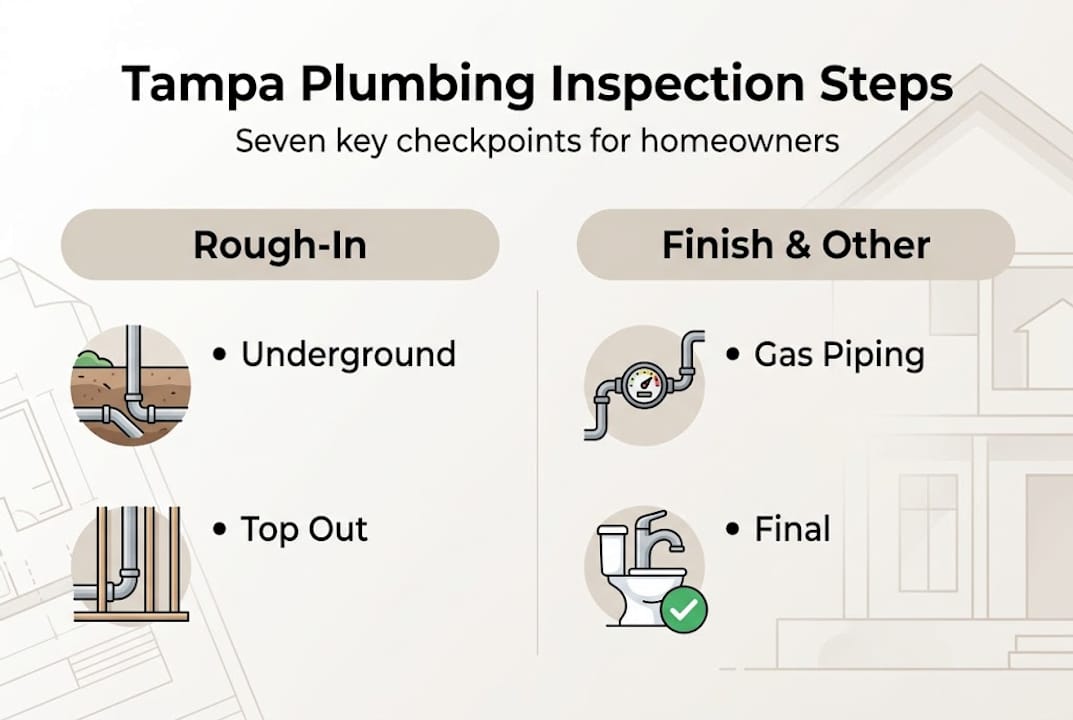 Tampa Plumbing Inspection Steps

Seven key checkpoints for homeowners

Rough-In

• Underground

• Top Out

Finish & Other

• Gas Piping

• Final